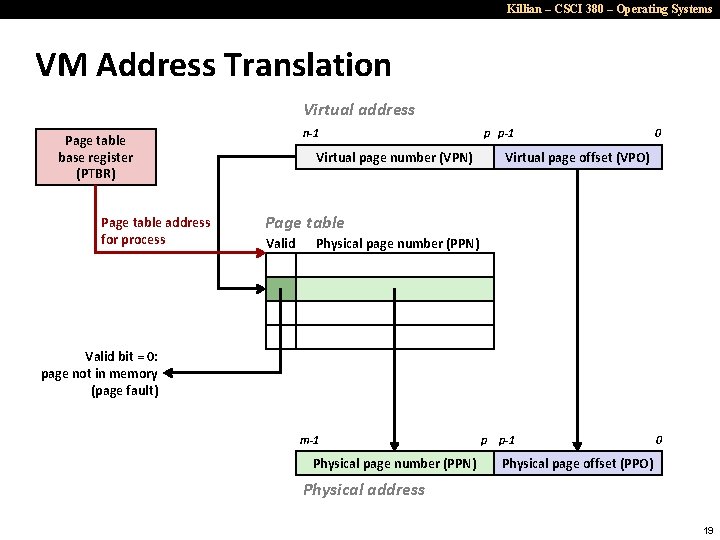 Killian – CSCI 380 – Operating Systems

VM Address Translation

Virtual address

n-1 p p-1 0

Virtual page number (VPN)

Virtual page offset (VPO)

Page table base register (PTBR)

Page table address for process

Page table

Valid

Physical page number (PPN)

Valid bit = 0: page not in memory (page fault)

m-1 p p-1 0

Physical page number (PPN)

Physical page offset (PPO)

Physical address

19